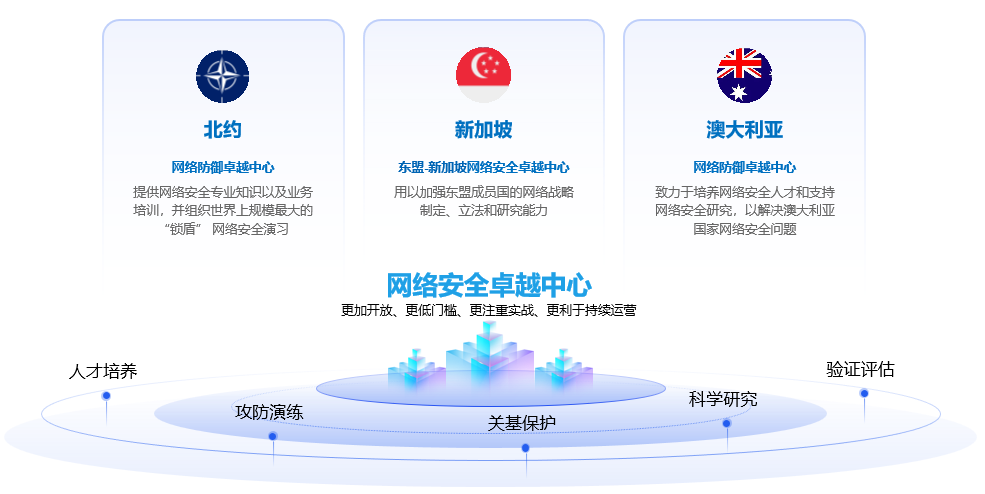 北约

网络防御卓越中心

提供网络安全专业知识以及业务培训，并组织世界上规模最大的“锁盾” 网络安全演习

新加坡

东盟-新加坡网络安全卓越中心

用以加强东盟成员国的网络战略制定、立法和研究能力

澳大利亚

网络防御卓越中心

致力于培养网络安全人才和支持网络安全研究，以解决澳大利亚国家网络安全问题

网络安全卓越中心

更加开放、更低门槛、更注重实战、更利于持续运营

人才培养

攻防演练

关基保护

科学研究

验证评估